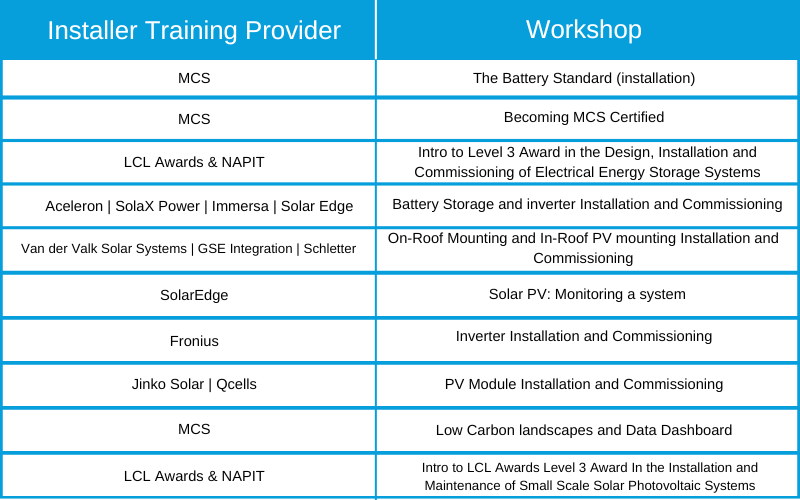 | Installer Training Provider | Workshop |
|---|---|
| MCS | The Battery Standard (installation) |
| MCS | Becoming MCS Certified |
| LCL Awards & NAPIT | Intro to Level 3 Award in the Design, Installation and Commissioning of Electrical Energy Storage Systems |
| Aceleron \| SolaX Power \| Immersa \| Solar Edge | Battery Storage and inverter Installation and Commissioning |
| Van der Valk Solar Systems \| GSE Integration \| Schletter | On-Roof Mounting and In-Roof PV mounting Installation and Commissioning |
| SolarEdge | Solar PV: Monitoring a system |
| Fronius | Inverter Installation and Commissioning |
| Jinko Solar \| Qcells | PV Module Installation and Commissioning |
| MCS | Low Carbon landscapes and Data Dashboard |
| LCL Awards & NAPIT | Intro to LCL Awards Level 3 Award In the Installation and Maintenance of Small Scale Solar Photovoltaic Systems |